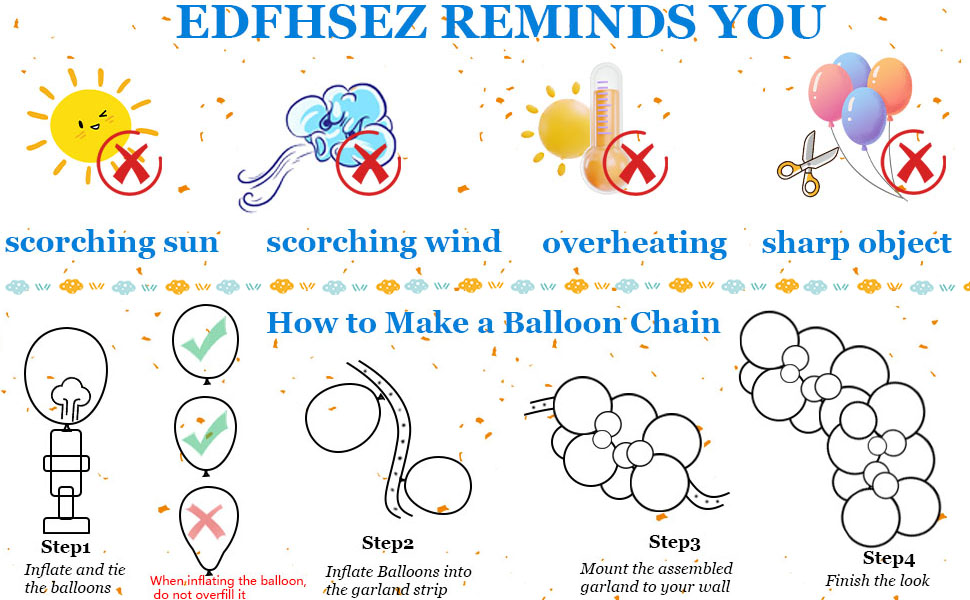 EDFHSEZ REMINDS YOU

scorching sun

scorching wind

overheating

sharp object

How to Make a Balloon Chain

Step1
Inflate and tie the balloons

When inflating the balloon, do not overfill it

Step2
Inflate Balloons into the garland strip

Step3
Mount the assembled garland to your wall

Step4
Finish the look